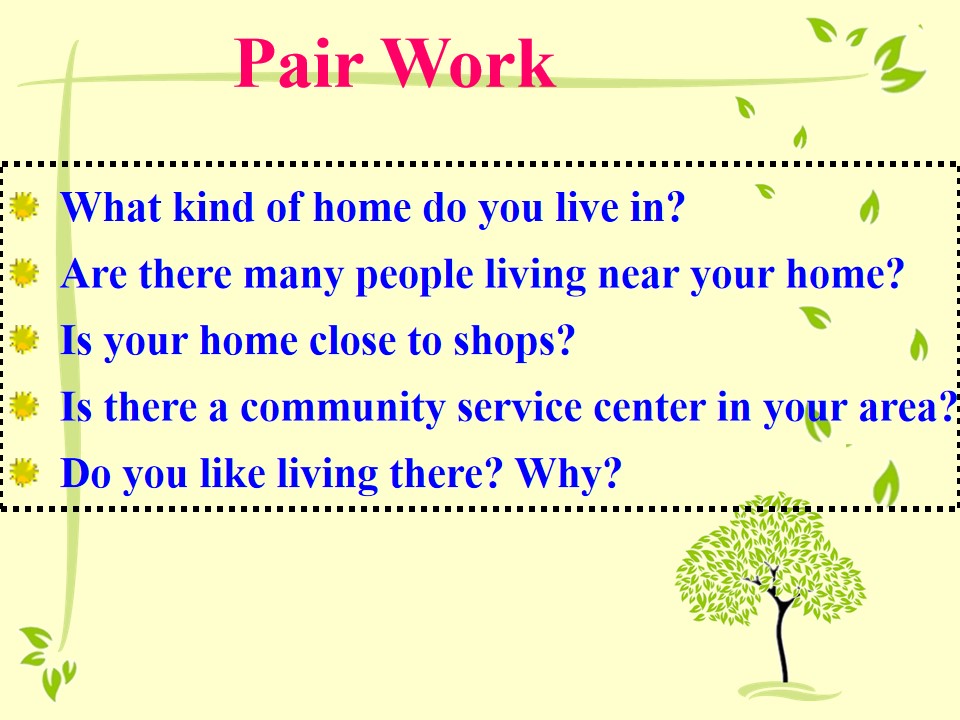 Pair Work

• What kind of home do you live in?
• Are there many people living near your home?
• Is your home close to shops?
• Is there a community service center in your area?
• Do you like living there? Why?